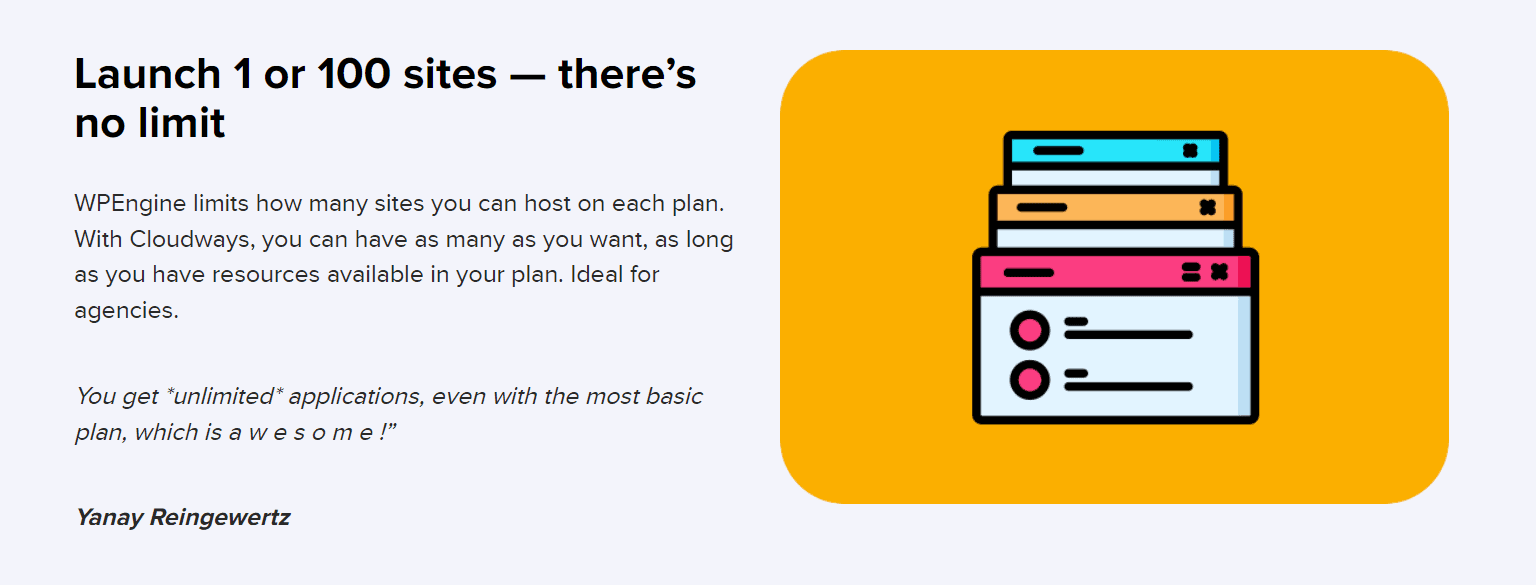 Launch 1 or 100 sites — there's no limit

WPEngine limits how many sites you can host on each plan. With Cloudways, you can have as many as you want, as long as you have resources available in your plan. Ideal for agencies.

You get *unlimited* applications, even with the most basic plan, which is a w e s o m e !"

Yanay Reingewertz